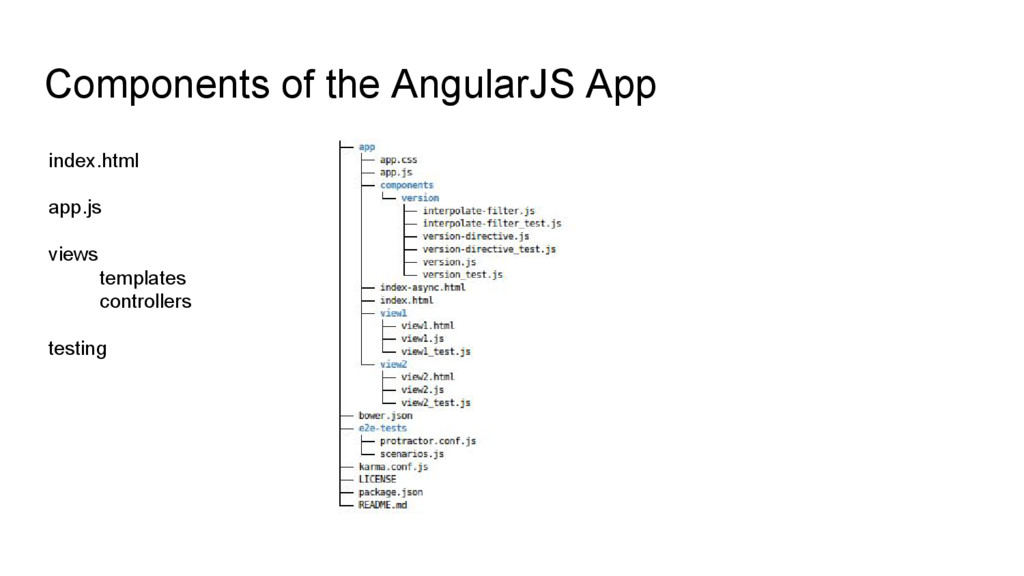 Components of the AngularJS App

index.html

app.js

views
templates
controllers

testing

app
app.css
app.js
components
version
interpolate-filter.js
interpolate-filter_test.js
version-directive.js
version-directive_test.js
version.js
version_test.js
index-async.html
index.html
view1
view1.html
view1.js
view1_test.js
view2
view2.html
view2.js
view2_test.js
bower.json
e2e-tests
protractor.conf.js
scenarios.js
karma.conf.js
LICENSE
package.json
README.md